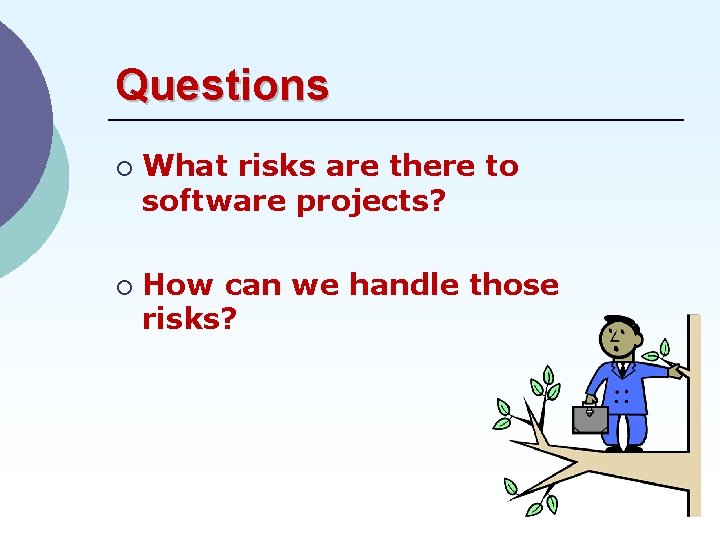 Questions

○ What risks are there to software projects?

○ How can we handle those risks?